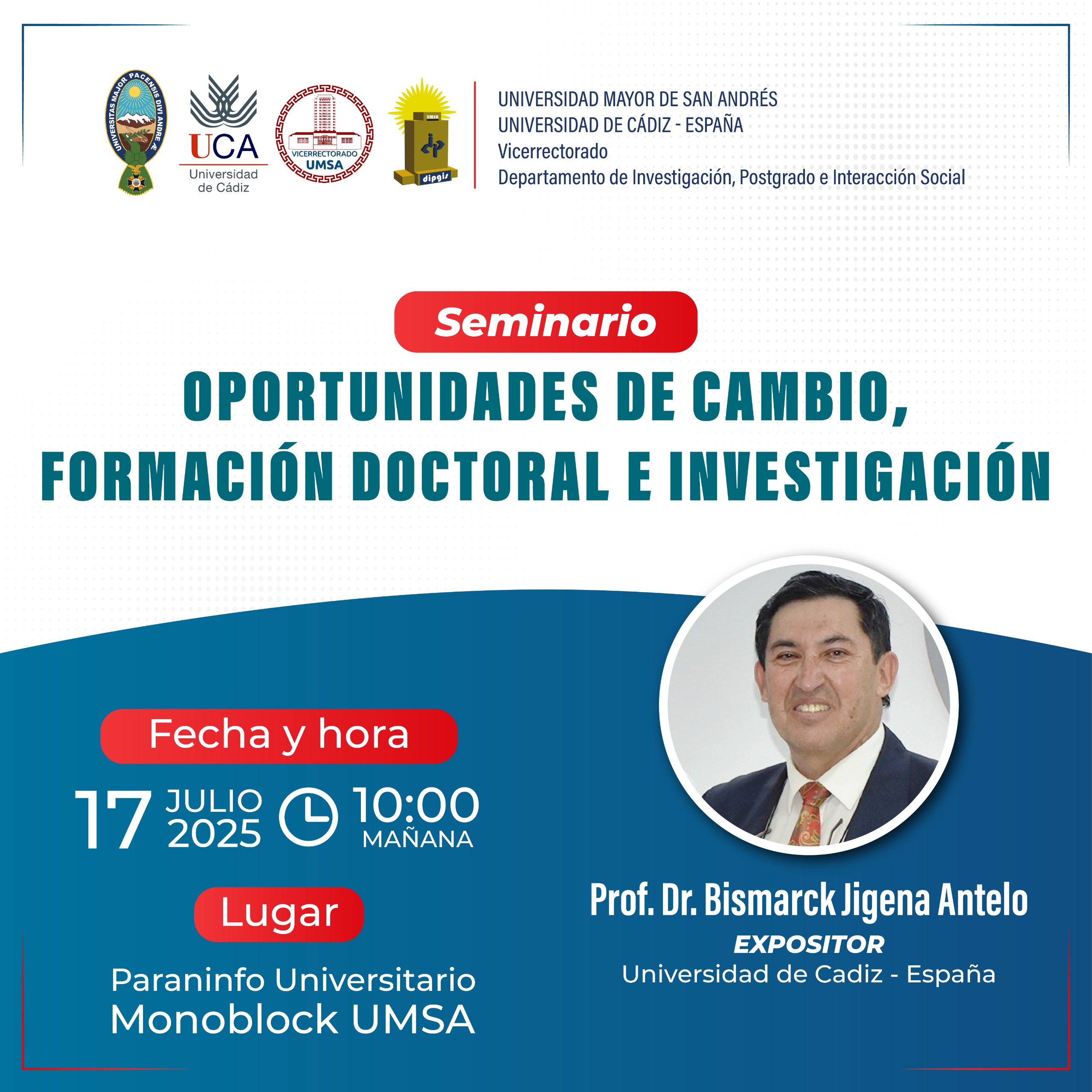 UNIVERSITAS MAJOR PACENSIS DIVI ANDRE Æ

UCA
Universidad de Cádiz

VICERRECTORADO
UMSA

UMSA
dipgis

UNIVERSIDAD MAYOR DE SAN ANDRÉS
UNIVERSIDAD DE CÁDIZ - ESPAÑA
Vicerrectorado
Departamento de Investigación, Postgrado e Interacción Social

Seminario

OPORTUNIDADES DE CAMBIO, FORMACIÓN DOCTORAL E INVESTIGACIÓN

Fecha y hora

17 JULIO 2025 10:00 MAÑANA

Lugar

Paraninfo Universitario
Monoblock UMSA

Prof. Dr. Bismarck Jigena Antelo
EXPOSITOR
Universidad de Cadiz - España